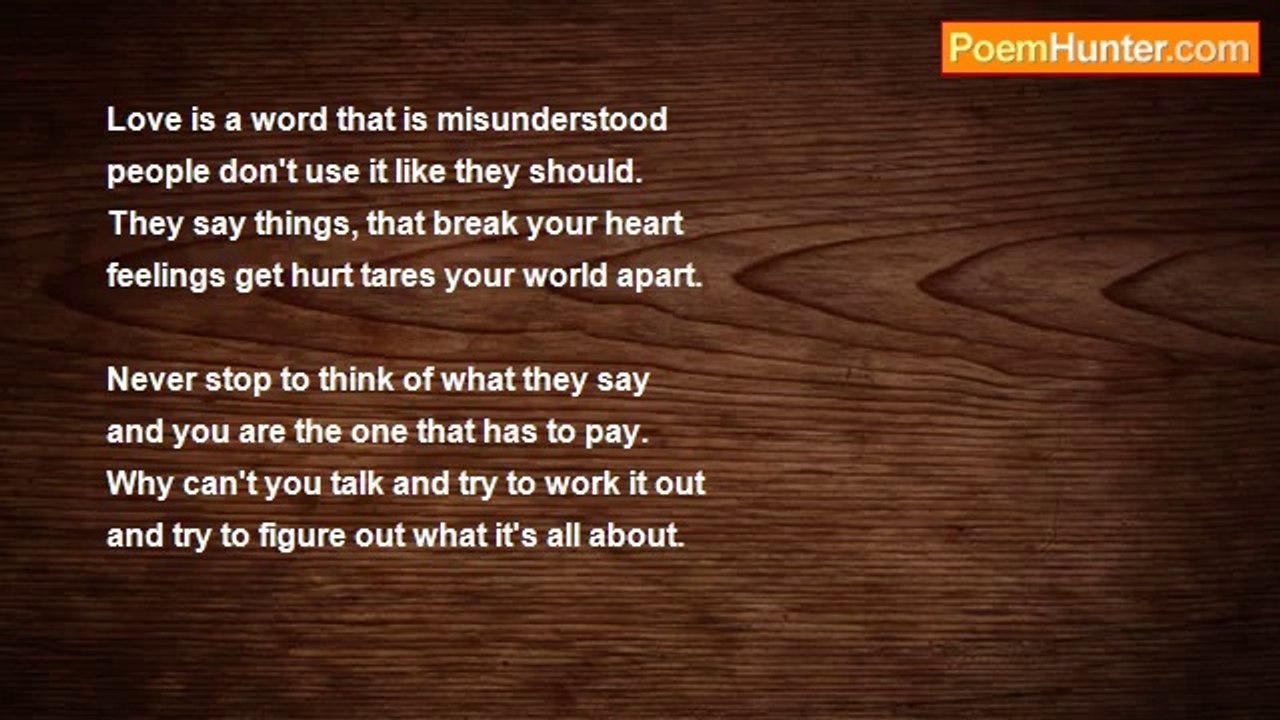 PoemHunter.com

Love is a word that is misunderstood
people don't use it like they should.
They say things, that break your heart
feelings get hurt tares your world apart.

Never stop to think of what they say
and you are the one that has to pay.
Why can't you talk and try to work it out
and try to figure out what it's all about.